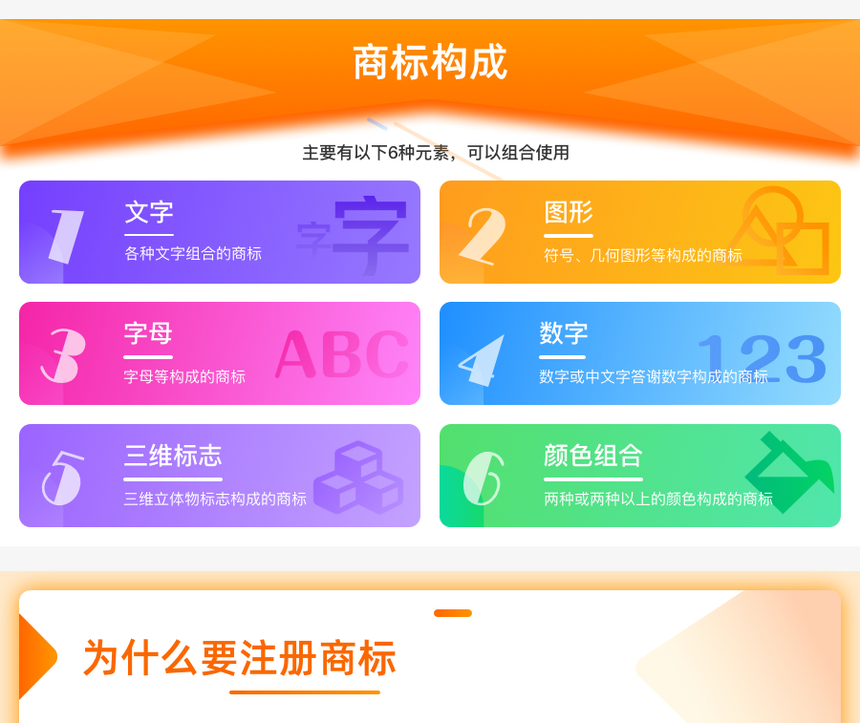 商标构成

主要有以下6种元素，可以组合使用

1
文字
各种文字组合的商标
字字

2
图形
符号、几何图形等构成的商标

3
字母
字母等构成的商标
ABC

4
数字
数字或中文字答谢数字构成的商标
123

5
三维标志
三维立体物标志构成的商标

6
颜色组合
两种或两种以上的颜色构成的商标

为什么要注册商标